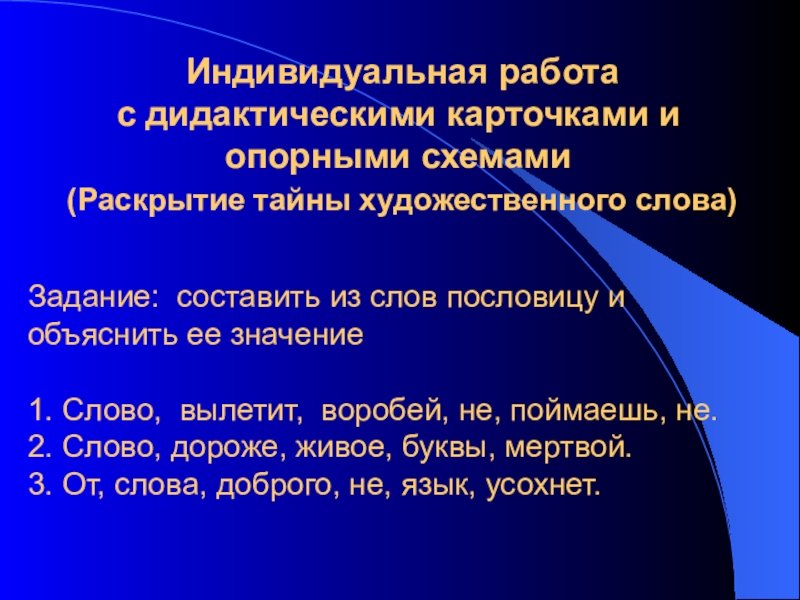 Индивидуальная работа с дидактическими карточками и опорными схемами
(Раскрытие тайны художественного слова)

Задание: составить из слов пословицу и объяснить ее значение

1. Слово, вылетит, воробей, не, поймаешь, не.
2. Слово, дороже, живое, буквы, мертвой.
3. От, слова, доброго, не, язык, усохнет.